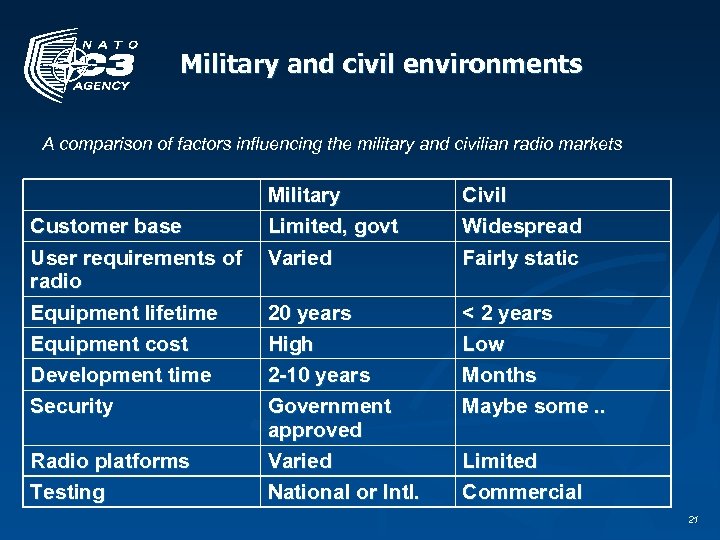 NATO C3 AGENCY

Military and civil environments

A comparison of factors influencing the military and civilian radio markets

| | Military | Civil |
|---|---|---|
| Customer base | Limited, govt | Widespread |
| User requirements of radio | Varied | Fairly static |
| Equipment lifetime | 20 years | < 2 years |
| Equipment cost | High | Low |
| Development time | 2-10 years | Months |
| Security | Government approved | Maybe some .. |
| Radio platforms | Varied | Limited |
| Testing | National or Intl. | Commercial |

21